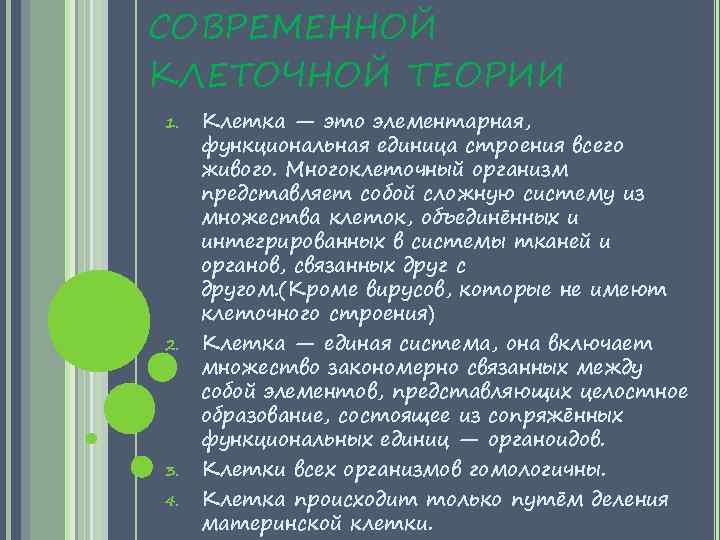 СОВРЕМЕННОЙ КЛЕТОЧНОЙ ТЕОРИИ

1. Клетка — это элементарная, функциональная единица строения всего живого. Многоклеточный организм представляет собой сложную систему из множества клеток, объединённых и интегрированных в системы тканей и органов, связанных друг с другом.(Кроме вирусов, которые не имеют клеточного строения)
2. Клетка — единая система, она включает множество закономерно связанных между собой элементов, представляющих целостное образование, состоящее из сопряжённых функциональных единиц — органоидов.
3. Клетки всех организмов гомологичны.
4. Клетка происходит только путём деления материнской клетки.